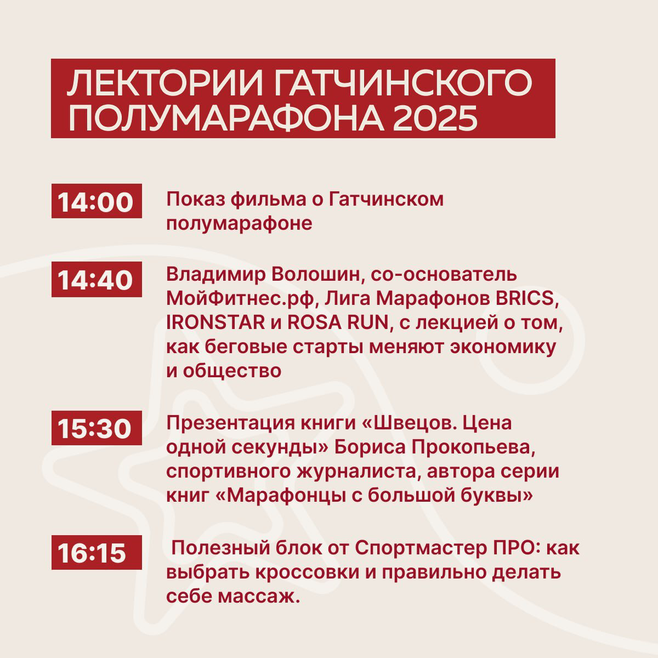 ЛЕКТОРИИ ГАТЧИНСКОГО ПОЛУМАРАФОНА 2025

14:00
Показ фильма о Гатчинском полумарафоне

14:40
Владимир Волошин, со-основатель МойФитнес.рф, Лига Марафонов BRICS, IRONSTAR и ROSA RUN, с лекцией о том, как беговые старты меняют экономику и общество

15:30
Презентация книги «Швецов. Цена одной секунды» Бориса Прокопьева, спортивного журналиста, автора серии книг «Марафонцы с большой буквы»

16:15
Полезный блок от Спортмастер ПРО: как выбрать кроссовки и правильно делать себе массаж.